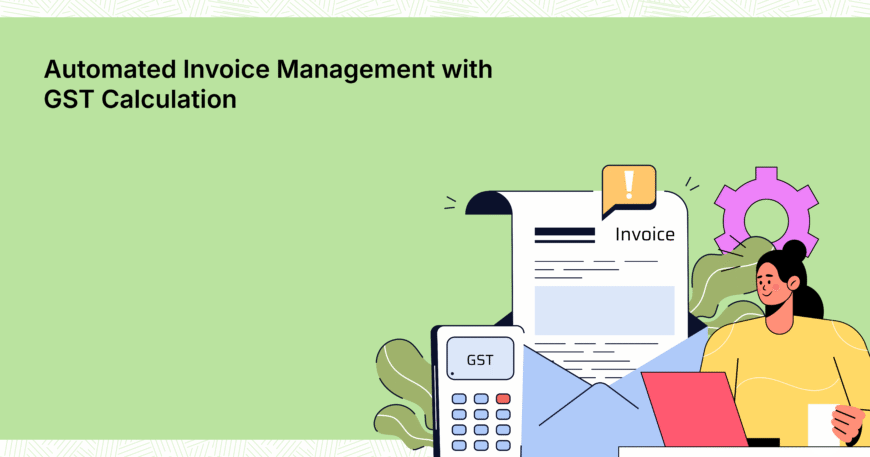 Automated Invoice Management with GST Calculation

!

Invoice

GST